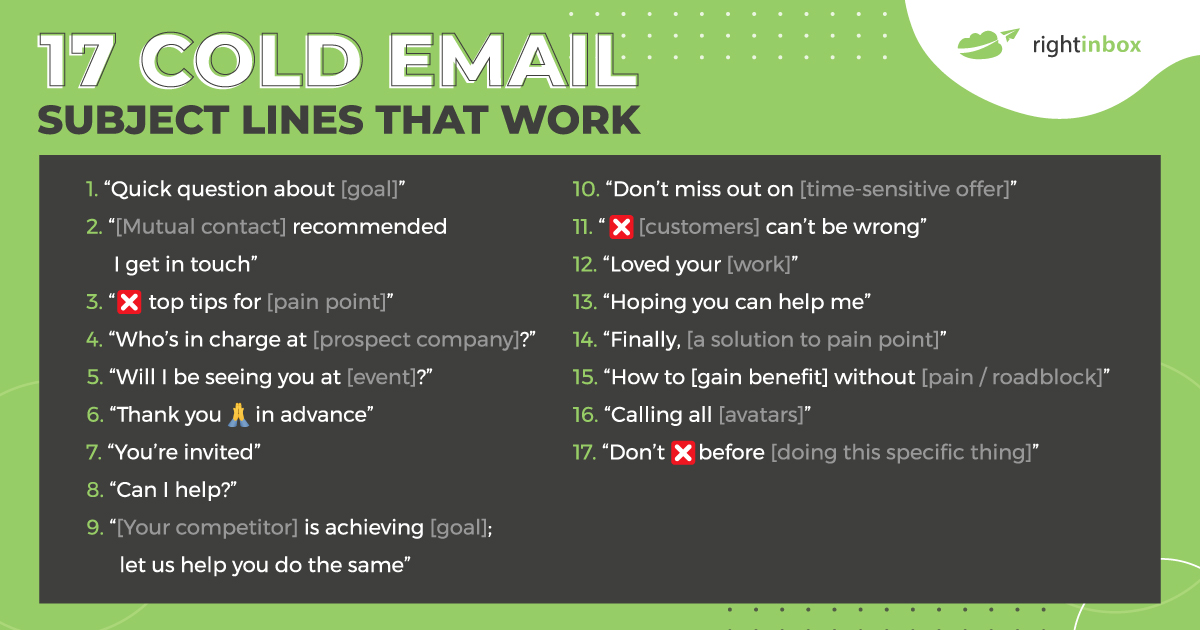 17 COLD EMAIL
SUBJECT LINES THAT WORK

rightinbox

1. “Quick question about [goal]”
2. “[Mutual contact] recommended I get in touch”
3. “❌ top tips for [pain point]”
4. “Who’s in charge at [prospect company]?”
5. “Will I be seeing you at [event]?”
6. “Thank you 🙏 in advance”
7. “You’re invited”
8. “Can I help?”
9. “[Your competitor] is achieving [goal]; let us help you do the same”
10. “Don’t miss out on [time-sensitive offer]”
11. “❌ [customers] can’t be wrong”
12. “Loved your [work]”
13. “Hoping you can help me”
14. “Finally, [a solution to pain point]”
15. “How to [gain benefit] without [pain / roadblock]”
16. “Calling all [avatars]”
17. “Don’t ❌ before [doing this specific thing]”